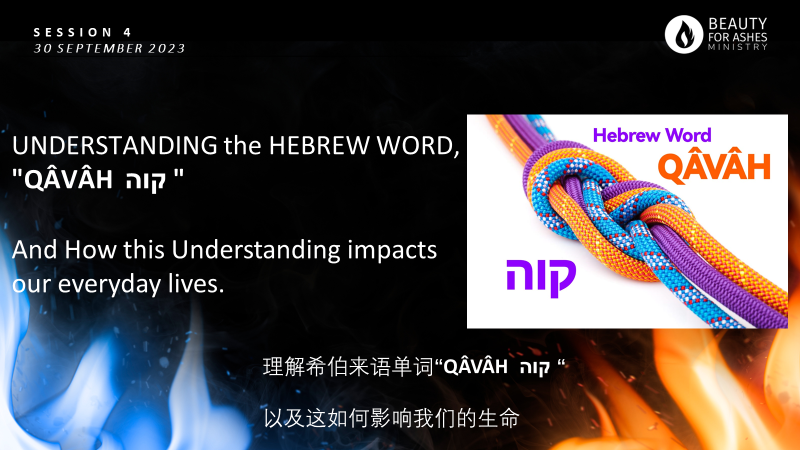 SESSION 4
30 SEPTEMBER 2023

BEAUTY FOR ASHES MINISTRY

UNDERSTANDING the HEBREW WORD, "QÂVÂH קוה "

And How this Understanding impacts our everyday lives.

Hebrew Word
QÂVÂH

קוה

理解希伯来语单词“QÂVÂH קוה “

以及这如何影响我们的生命